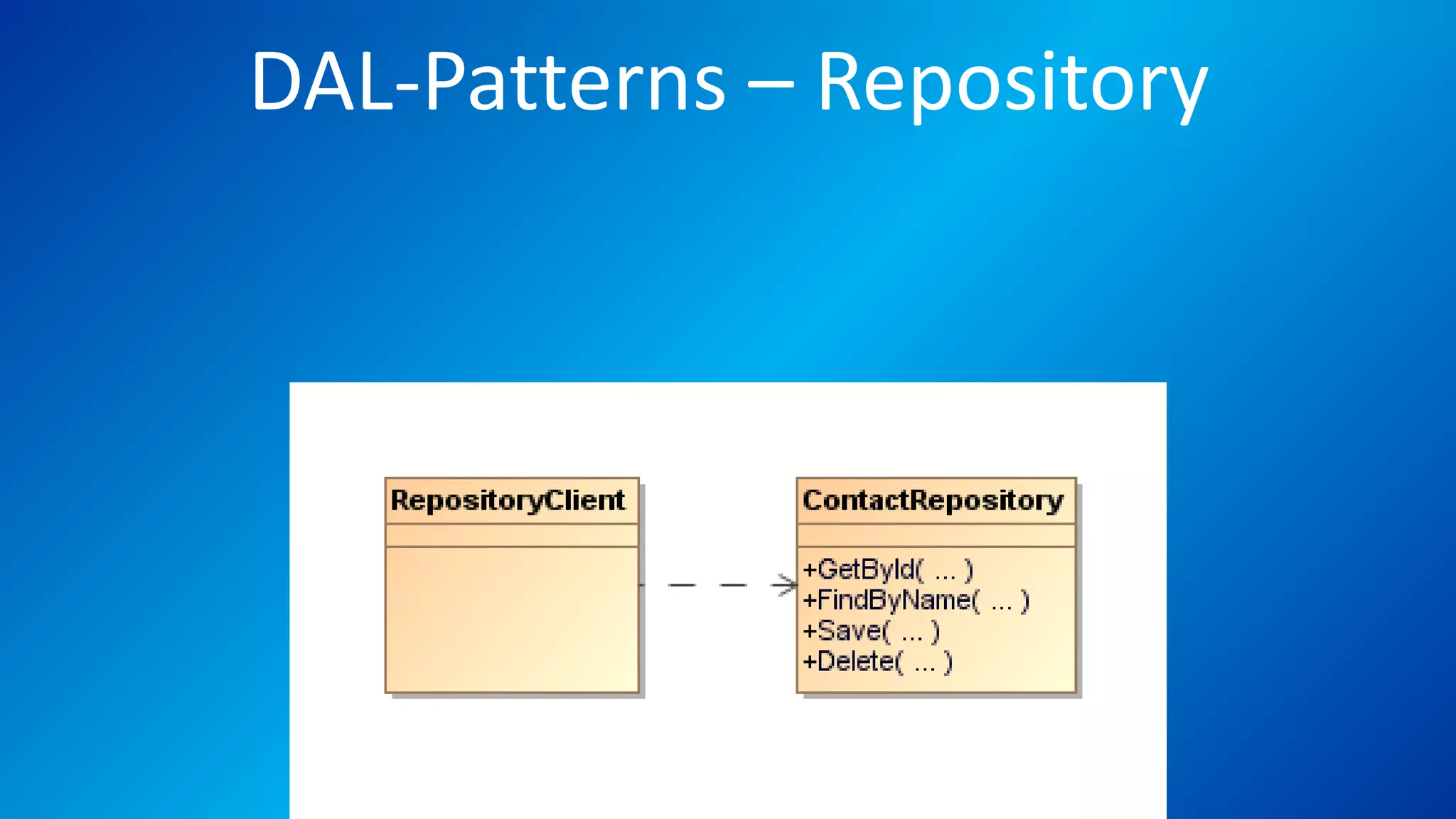 DAL-Patterns – Repository

RepositoryClient

ContactRepository

+GetById( ... )
+FindByName( ... )
+Save( ... )
+Delete( ... )